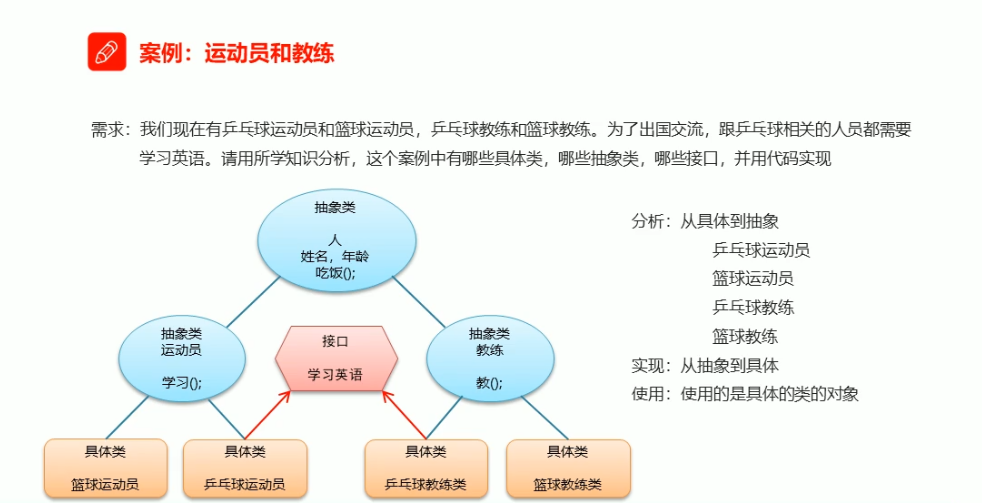 案例：运动员和教练

需求：我们现在有乒乓球运动员和篮球运动员，乒乓球教练和篮球教练。为了出国交流，跟乒乓球相关的人员都需要学习英语。请用所学知识分析，这个案例中有哪些具体类，哪些抽象类，哪些接口，并用代码实现

抽象类

人
姓名，年龄
吃饭();

抽象类
运动员

学习();

接口

学习英语

抽象类
教练

教();

具体类

篮球运动员

具体类

乒乓球运动员

具体类

乒乓球教练类

具体类

篮球教练类

分析：从具体到抽象
乒乓球运动员
篮球运动员
乒乓球教练
篮球教练
实现：从抽象到具体
使用：使用的是具体的类的对象